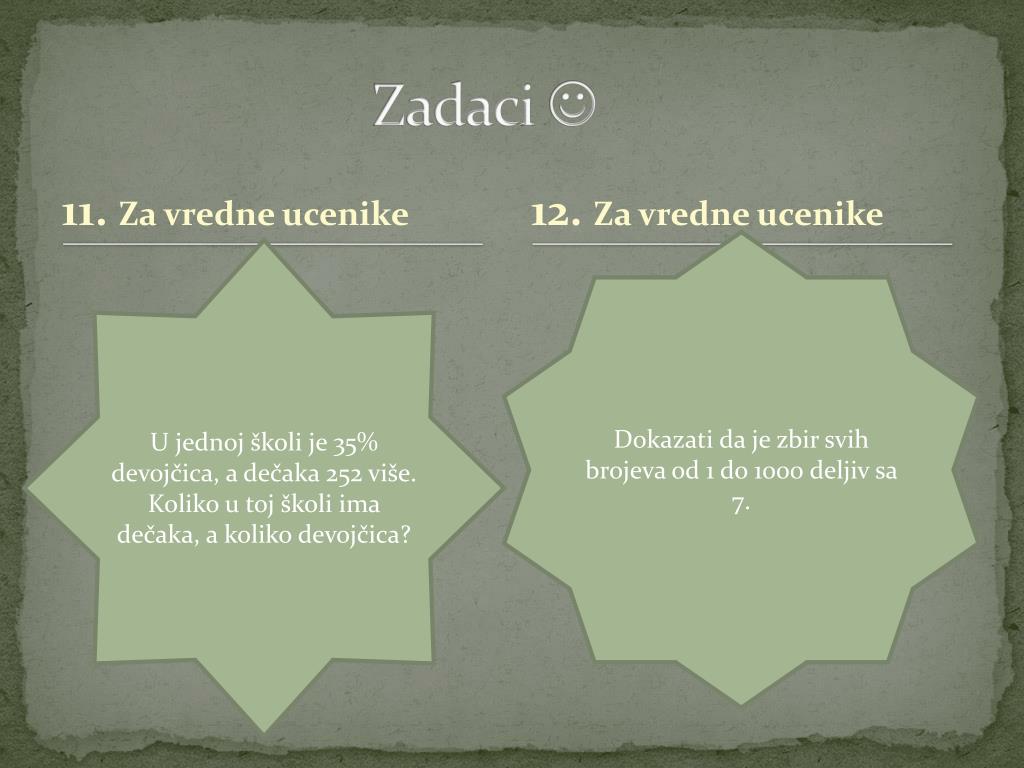 Zadaci ☺

11. Za vredne ucenike

U jednoj školi je 35% devojčica, a dečaka 252 više. Koliko u toj školi ima dečaka, a koliko devojčica?

12. Za vredne ucenike

Dokazati da je zbir svih brojeva od 1 do 1000 deljiv sa 7.